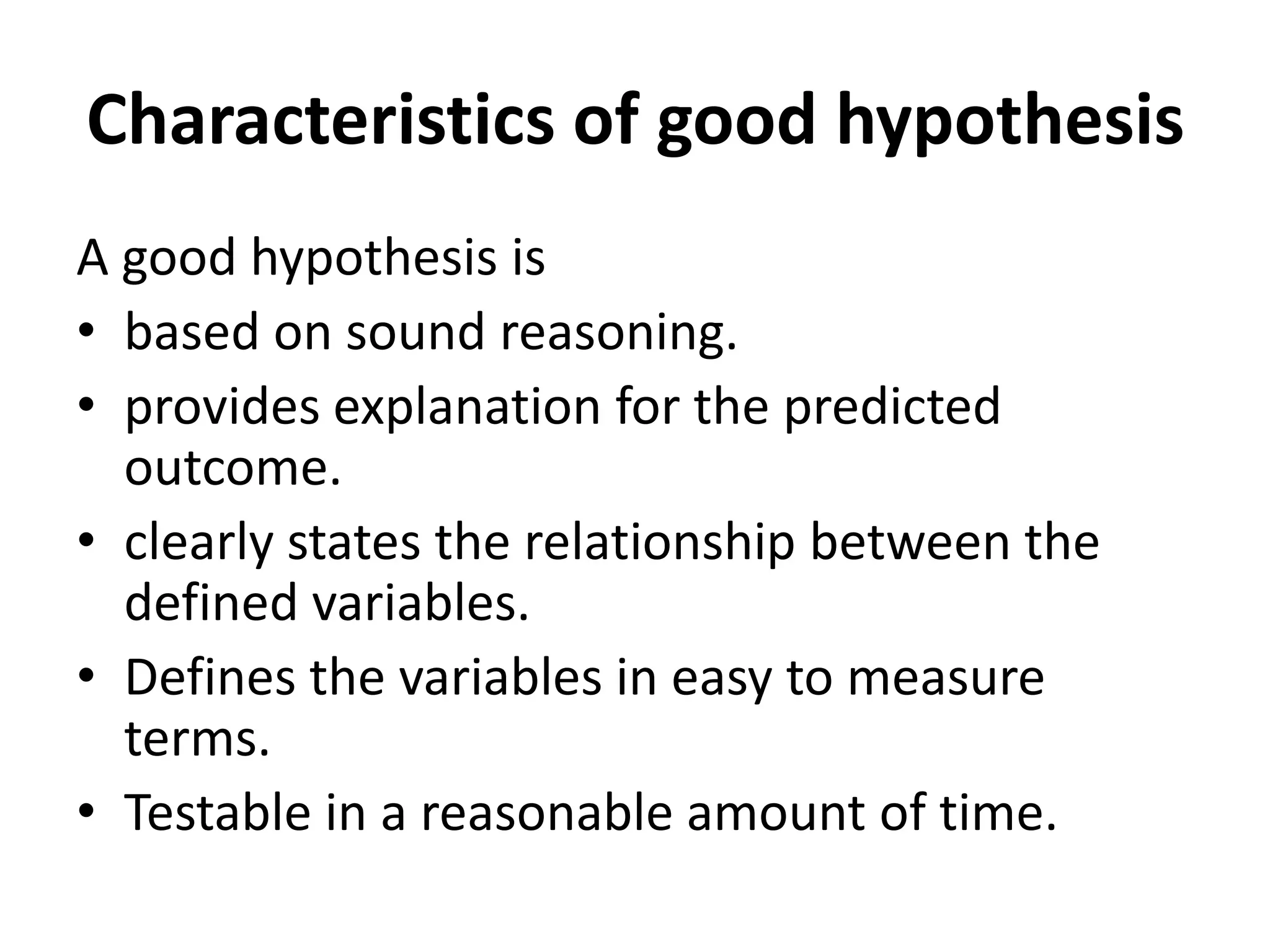 Characteristics of good hypothesis

A good hypothesis is
• based on sound reasoning.
• provides explanation for the predicted outcome.
• clearly states the relationship between the defined variables.
• Defines the variables in easy to measure terms.
• Testable in a reasonable amount of time.